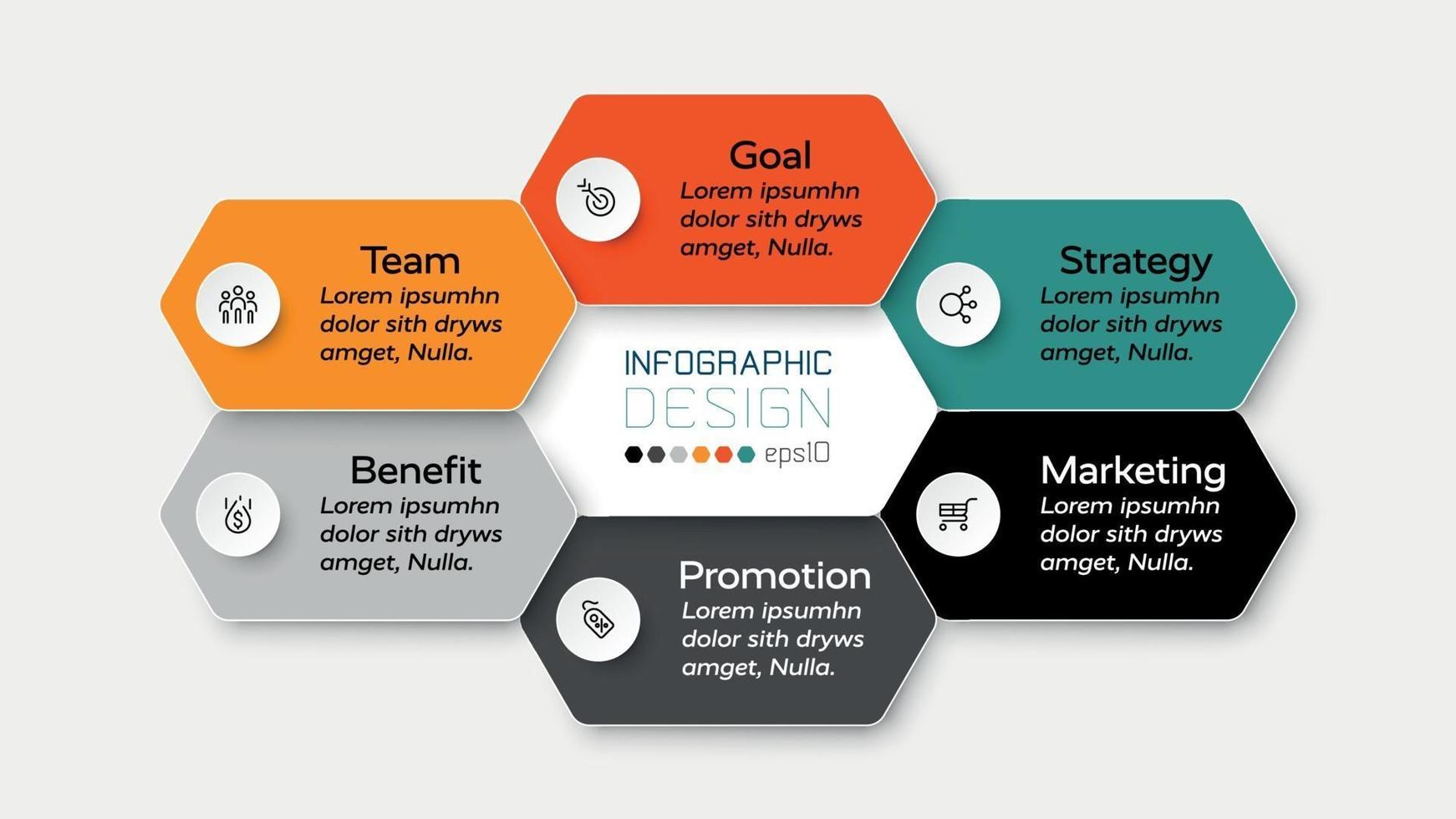 Goal
Lorem ipsumhn dolor sith dryws amget, Nulla.

Team
Lorem ipsumhn dolor sith dryws amget, Nulla.

Strategy
Lorem ipsumhn dolor sith dryws amget, Nulla.

INFOGRAPHIC
DESIGN
eps10

Benefit
Lorem ipsumhn dolor sith dryws amget, Nulla.

Marketing
Lorem ipsumhn dolor sith dryws amget, Nulla.

Promotion
Lorem ipsumhn dolor sith dryws amget, Nulla.